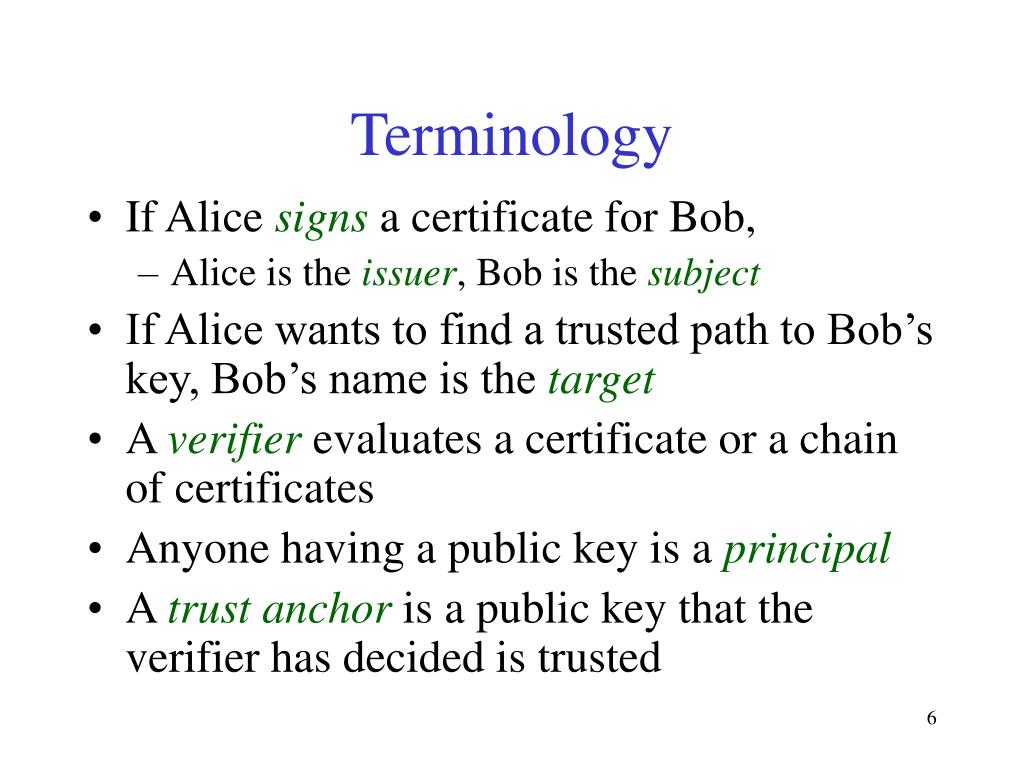 Terminology

• If Alice signs a certificate for Bob,
  – Alice is the issuer, Bob is the subject
• If Alice wants to find a trusted path to Bob’s key, Bob’s name is the target
• A verifier evaluates a certificate or a chain of certificates
• Anyone having a public key is a principal
• A trust anchor is a public key that the verifier has decided is trusted

6